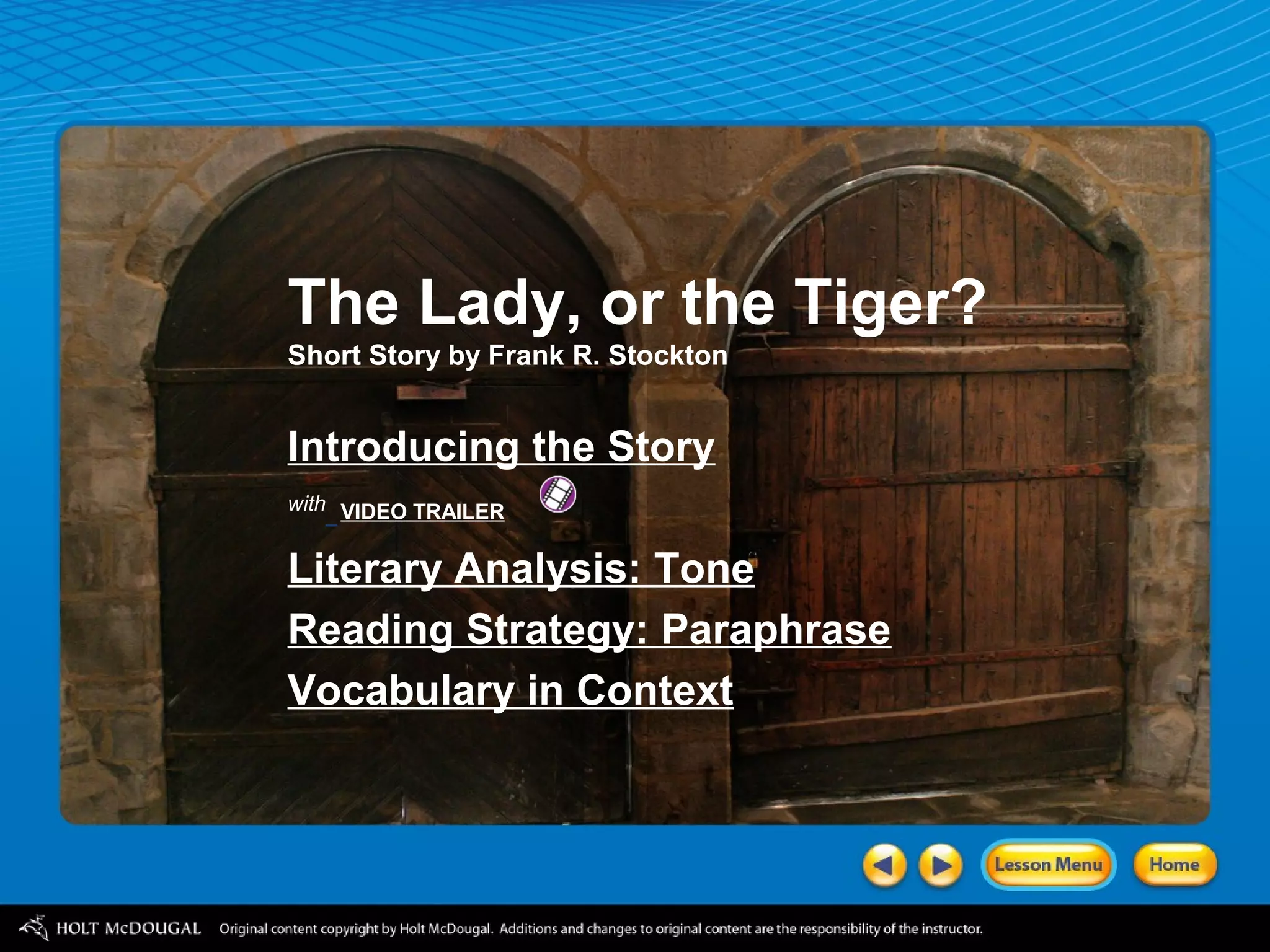 The Lady, or the Tiger?
Short Story by Frank R. Stockton

Introducing the Story

with VIDEO TRAILER

Literary Analysis: Tone

Reading Strategy: Paraphrase

Vocabulary in Context

Lesson Menu Home

HOLT McDOUGAL Original content copyright by Holt McDougal. Additions and changes to original content are the responsibility of the instructor.